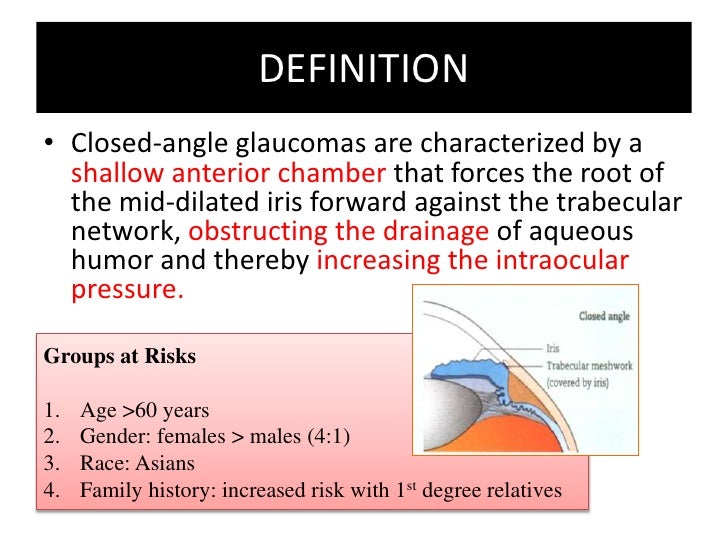 DEFINITION

• Closed-angle glaucomas are characterized by a shallow anterior chamber that forces the root of the mid-dilated iris forward against the trabecular network, obstructing the drainage of aqueous humor and thereby increasing the intraocular pressure.

Closed angle

Iris

Trabecular meshwork (covered by iris)

Groups at Risks

1. Age >60 years
2. Gender: females > males (4:1)
3. Race: Asians
4. Family history: increased risk with 1$^{st}$ degree relatives